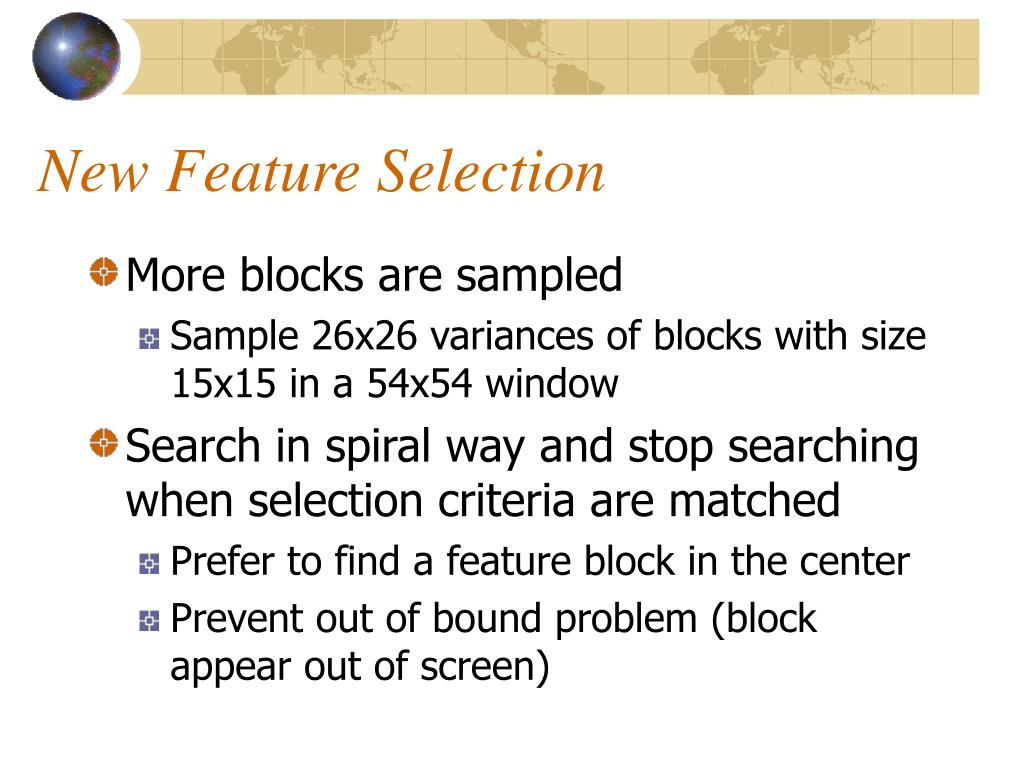 New Feature Selection

More blocks are sampled

Sample 26x26 variances of blocks with size 15x15 in a 54x54 window

Search in spiral way and stop searching when selection criteria are matched

Prefer to find a feature block in the center

Prevent out of bound problem (block appear out of screen)